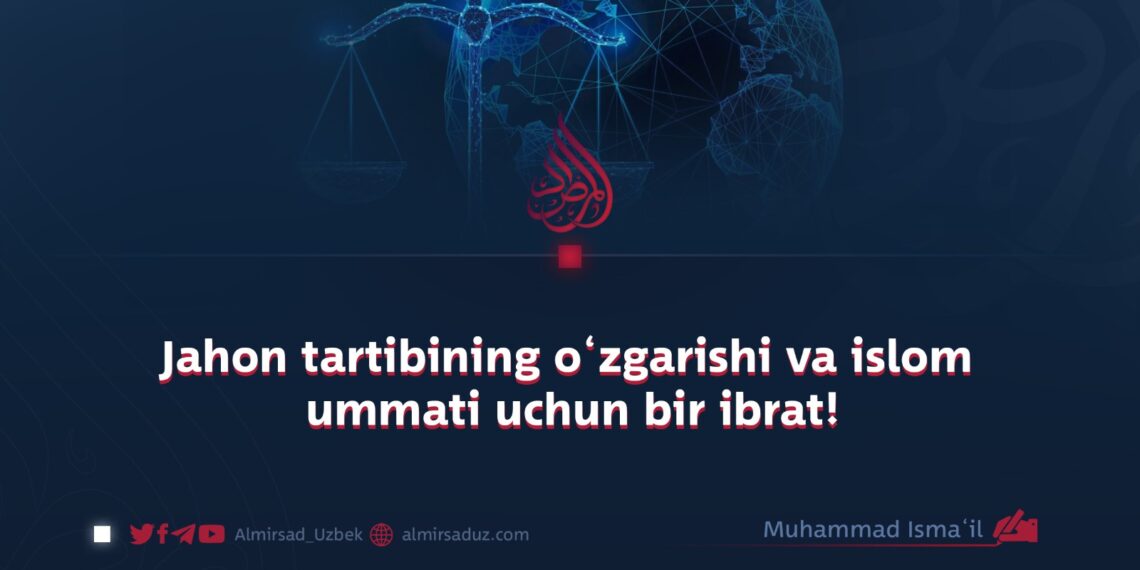 المرصاد

Jahon tartibining oʻzgarishi va islom ummati uchun bir ibrat!

Almirsad_Uzbek almirsaduz.com

Muhammad Ismaʻil